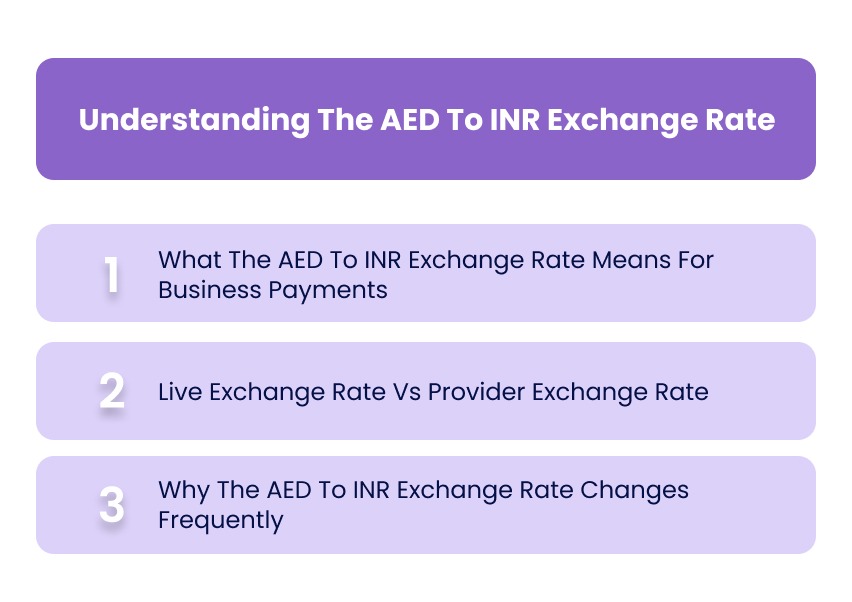 Understanding The AED To INR Exchange Rate

1 What The AED To INR Exchange Rate Means For Business Payments

2 Live Exchange Rate Vs Provider Exchange Rate

3 Why The AED To INR Exchange Rate Changes Frequently